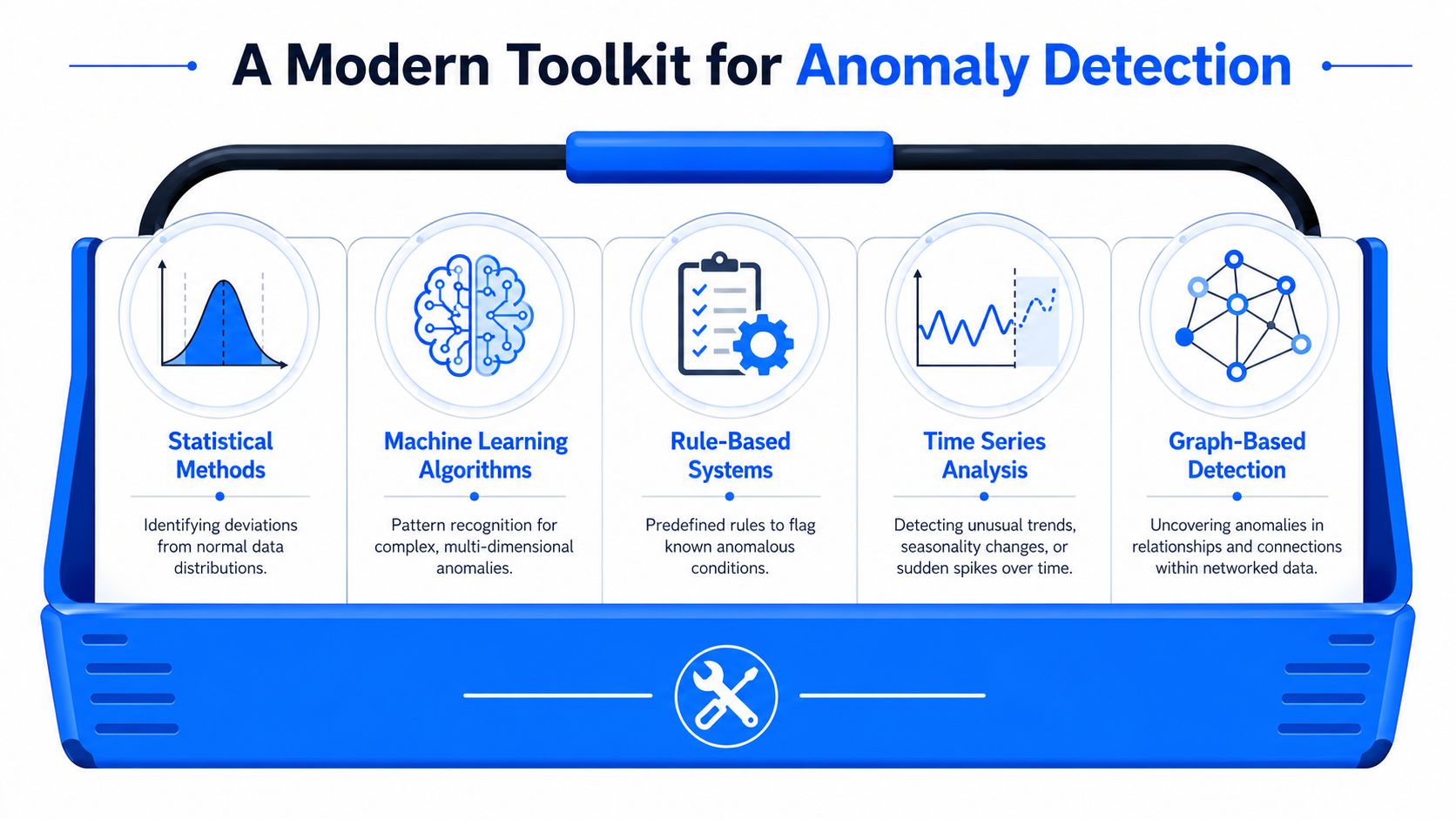 A Modern Toolkit for Anomaly Detection

Statistical Methods

Identifying deviations from normal data distributions.

Machine Learning Algorithms

Pattern recognition for complex, multi-dimensional anomalies.

Rule-Based Systems

Predefined rules to flag known anomalous conditions.

Time Series Analysis

Detecting unusual trends, seasonality changes, or sudden spikes over time.

Graph-Based Detection

Uncovering anomalies in relationships and connections within networked data.